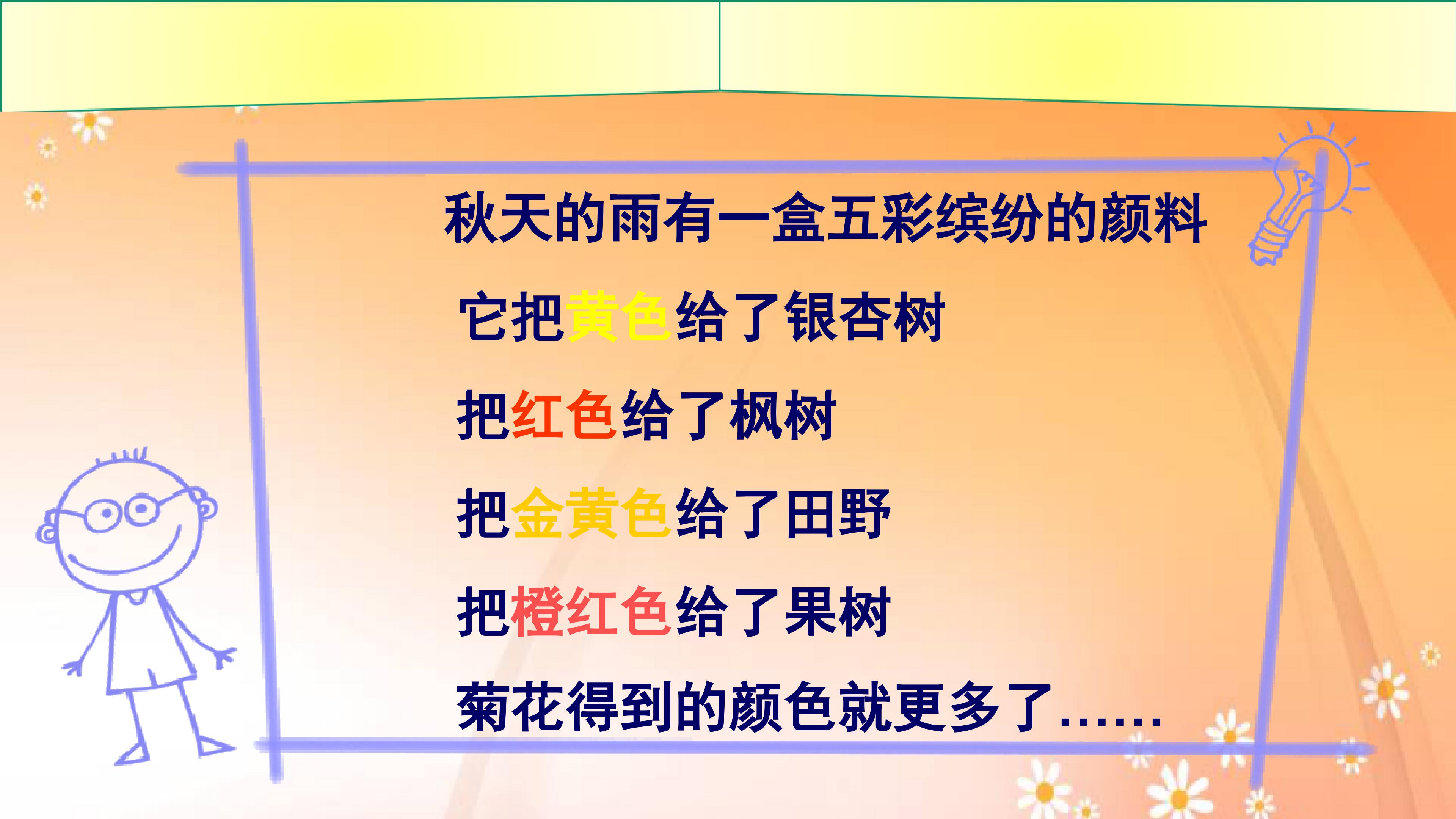 秋天的雨有一盒五彩缤纷的颜料

它把黄色给了银杏树

把红色给了枫树

把金黄色给了田野

把橙红色给了果树

菊花得到的颜色就更多了……